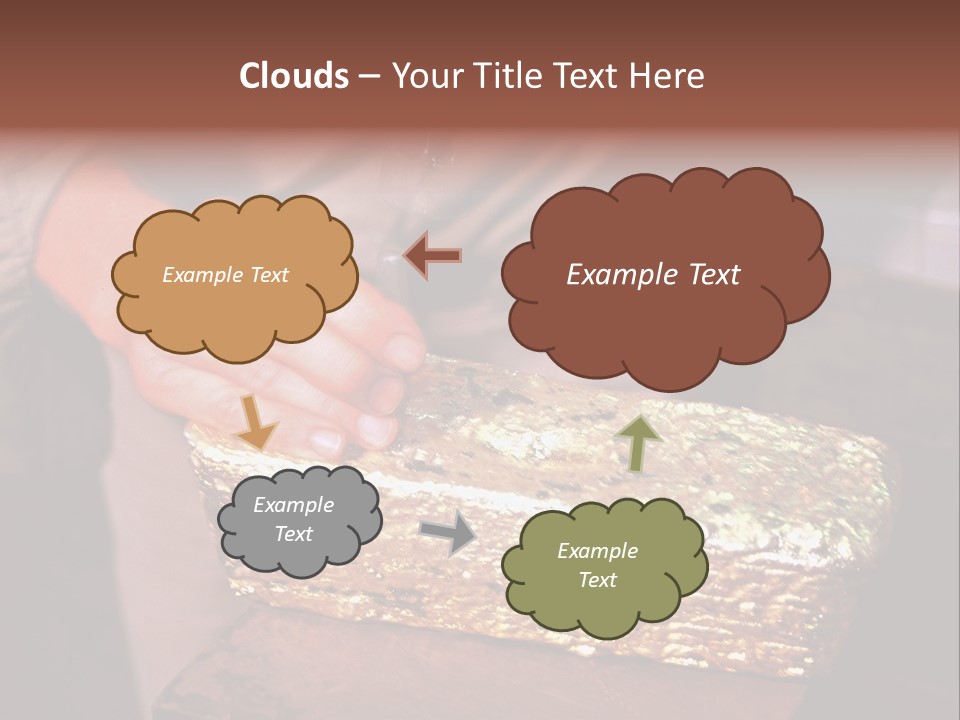 Clouds – Your Title Text Here

Example Text

Example Text

Example Text

Example Text